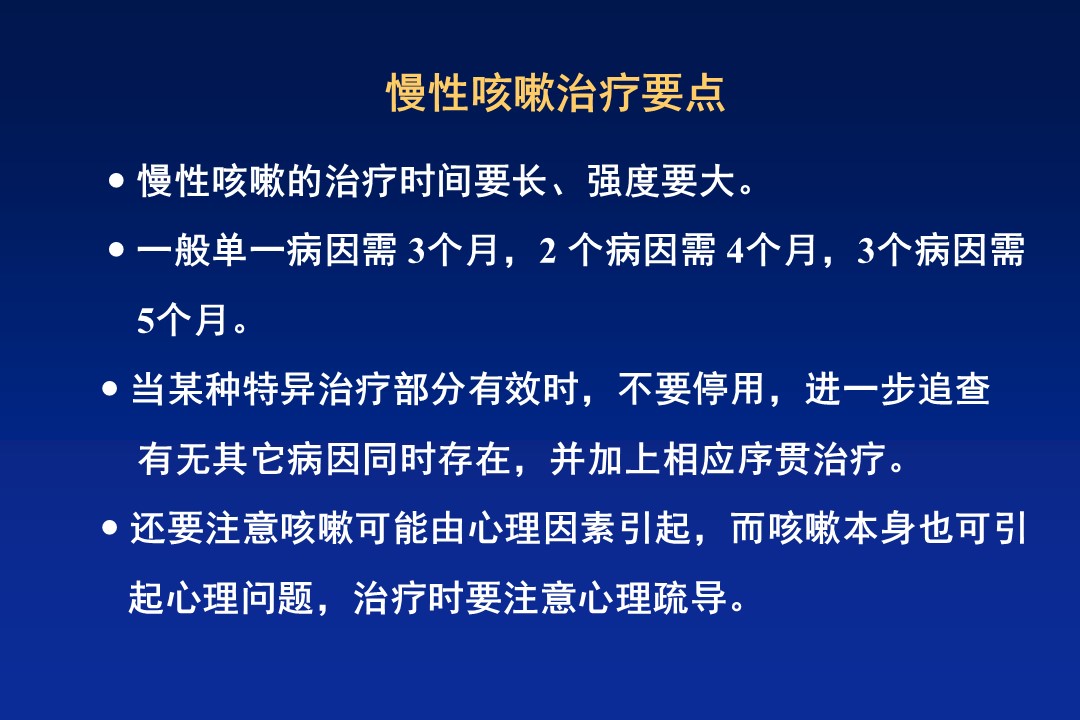 慢性咳嗽治疗要点

• 慢性咳嗽的治疗时间要长、强度要大。

• 一般单一病因需 3个月，2 个病因需 4个月，3个病因需 5个月。

• 当某种特异治疗部分有效时，不要停用，进一步追查有无其它病因同时存在，并加上相应序贯治疗。

• 还要注意咳嗽可能由心理因素引起，而咳嗽本身也可引起心理问题，治疗时要注意心理疏导。